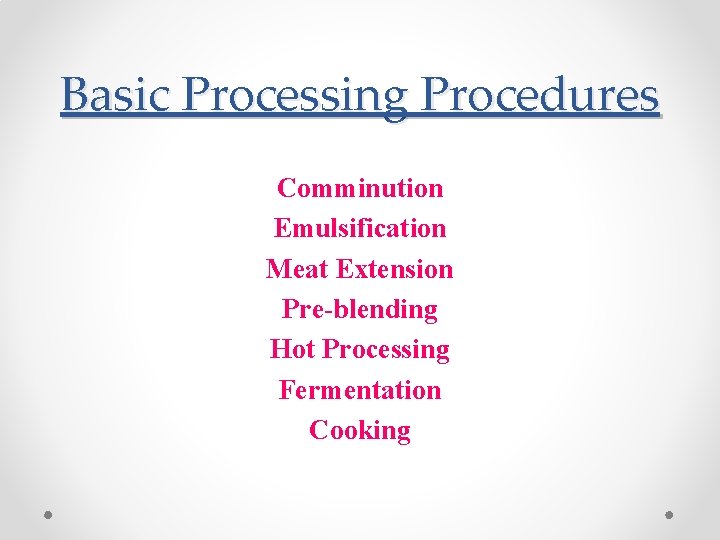 Basic Processing Procedures

Comminution
Emulsification
Meat Extension
Pre-blending
Hot Processing
Fermentation
Cooking